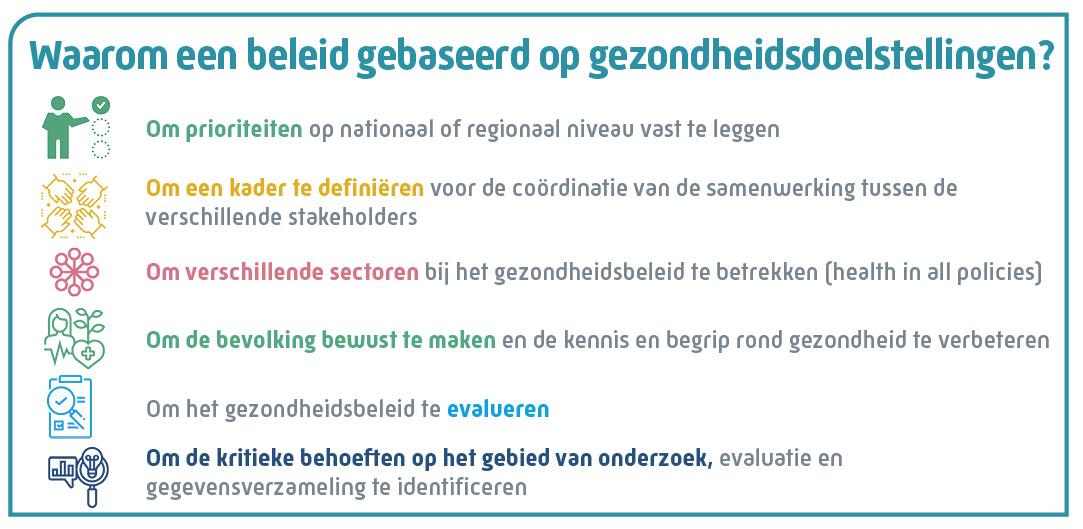 Waarom een beleid gebaseerd op gezondheidsdoelstellingen?

Om prioriteiten op nationaal of regionaal niveau vast te leggen

Om een kader te definiëren voor de coördinatie van de samenwerking tussen de verschillende stakeholders

Om verschillende sectoren bij het gezondheidsbeleid te betrekken (health in all policies)

Om de bevolking bewust te maken en de kennis en begrip rond gezondheid te verbeteren

Om het gezondheidsbeleid te evalueren

Om de kritieke behoeften op het gebied van onderzoek, evaluatie en gegevensverzameling te identificeren